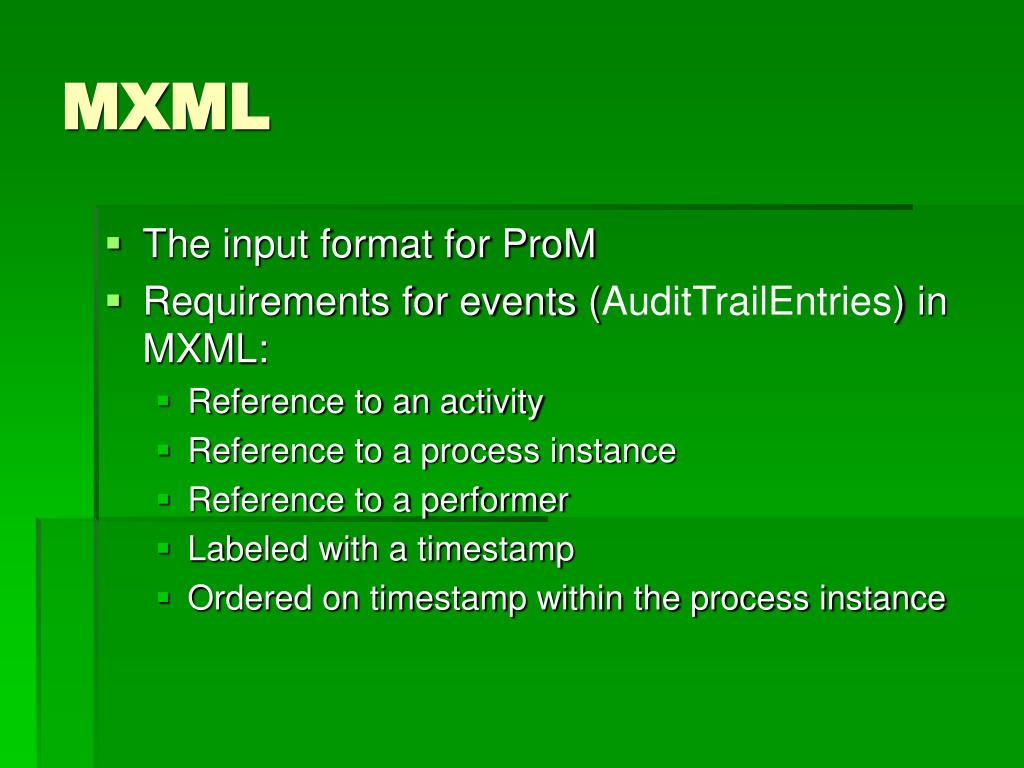 MXML

- The input format for ProM
- Requirements for events (AuditTrailEntries) in MXML:
  - Reference to an activity
  - Reference to a process instance
  - Reference to a performer
  - Labeled with a timestamp
  - Ordered on timestamp within the process instance